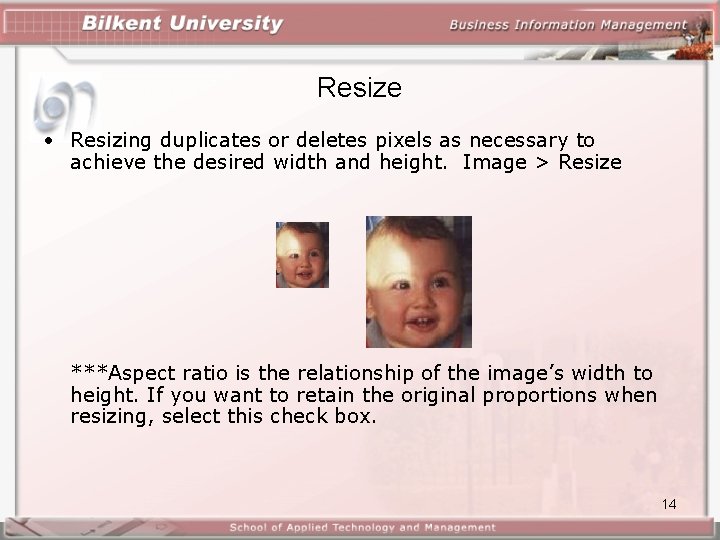 Bilkent University

Business Information Management

Resize

• Resizing duplicates or deletes pixels as necessary to achieve the desired width and height. Image > Resize

***Aspect ratio is the relationship of the image's width to height. If you want to retain the original proportions when resizing, select this check box.

14

School of Applied Technology and Management